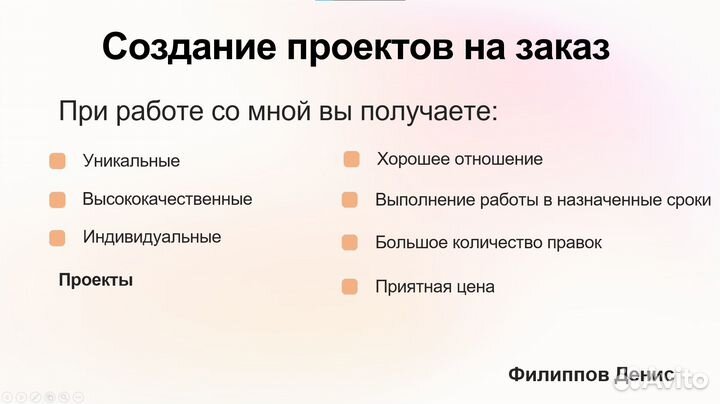 Создание проектов на заказ

При работе со мной вы получаете:

Уникальные

Высококачественные

Индивидуальные

Проекты

Хорошее отношение

Выполнение работы в назначенные сроки

Большое количество правок

Приятная цена

Филиппов Денис

Avito